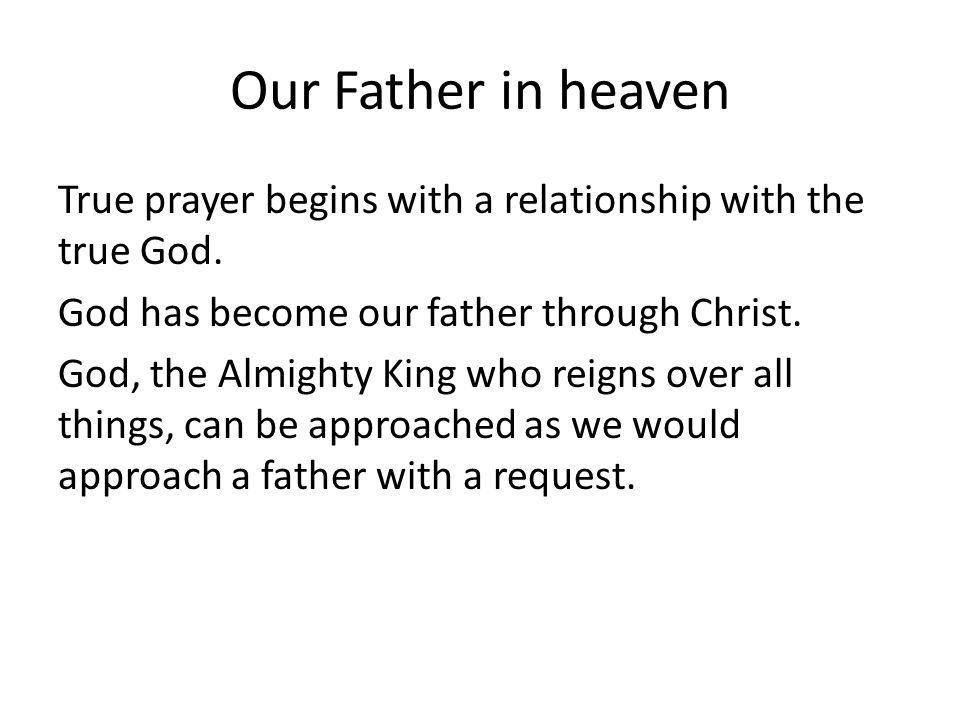 Our Father in heaven

True prayer begins with a relationship with the true God.

God has become our father through Christ.

God, the Almighty King who reigns over all things, can be approached as we would approach a father with a request.